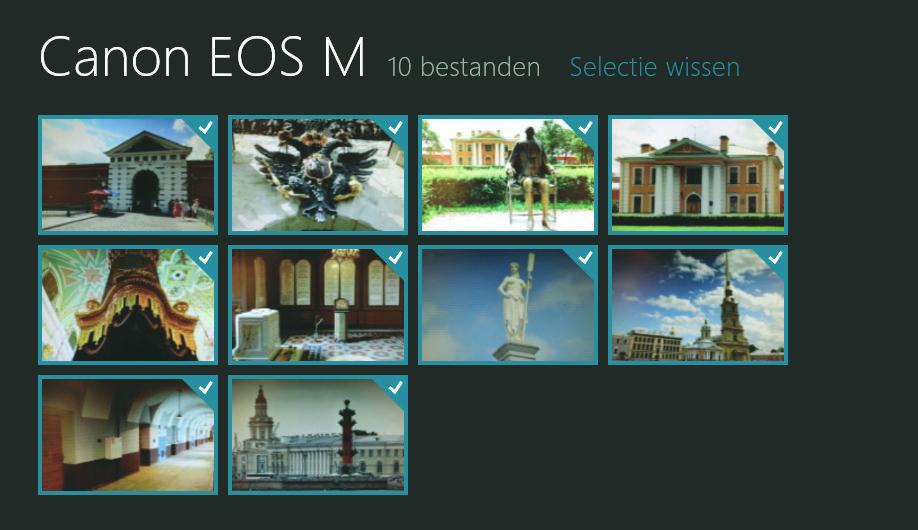 Canon EOS M 10 bestanden Selectie wissen